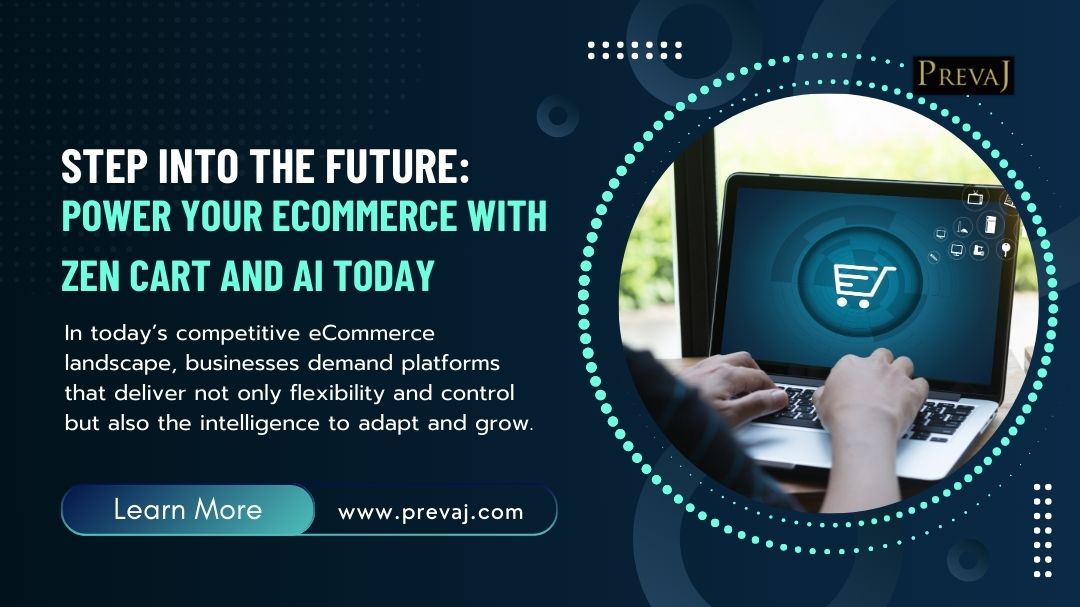 PREVAJ

STEP INTO THE FUTURE:
POWER YOUR ECOMMERCE WITH ZEN CART AND AI TODAY

In today's competitive eCommerce landscape, businesses demand platforms that deliver not only flexibility and control but also the intelligence to adapt and grow.

Learn More

www.prevaj.com